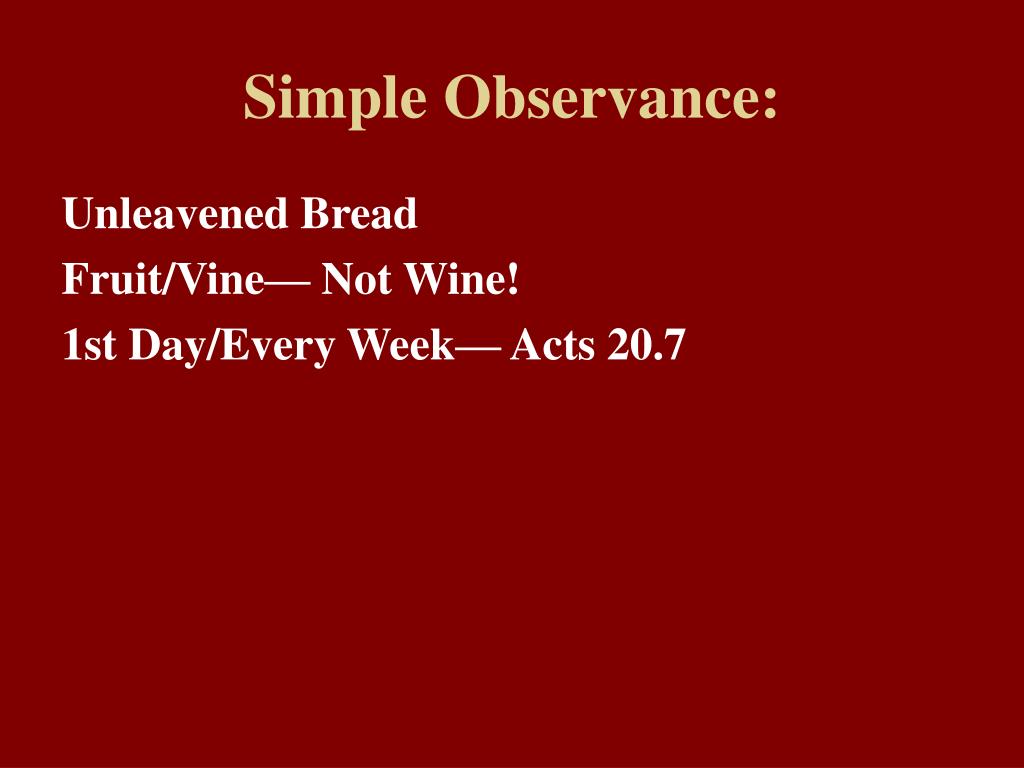 Simple Observance:

Unleavened Bread
Fruit/Vine— Not Wine!
1st Day/Every Week— Acts 20.7